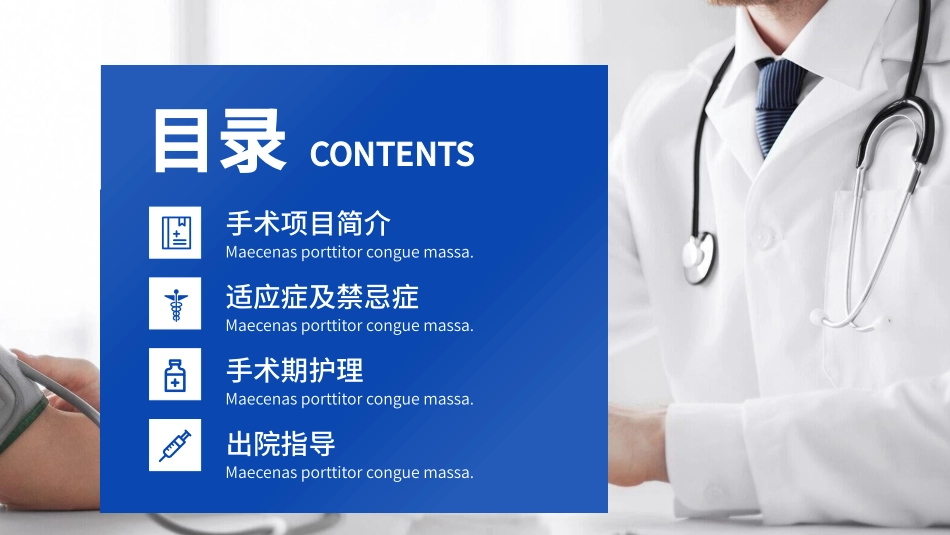 目录 CONTENTS

手术项目简介
Maecenas porttitor congue massa.

适应症及禁忌症
Maecenas porttitor congue massa.

手术期护理
Maecenas porttitor congue massa.

出院指导
Maecenas porttitor congue massa.